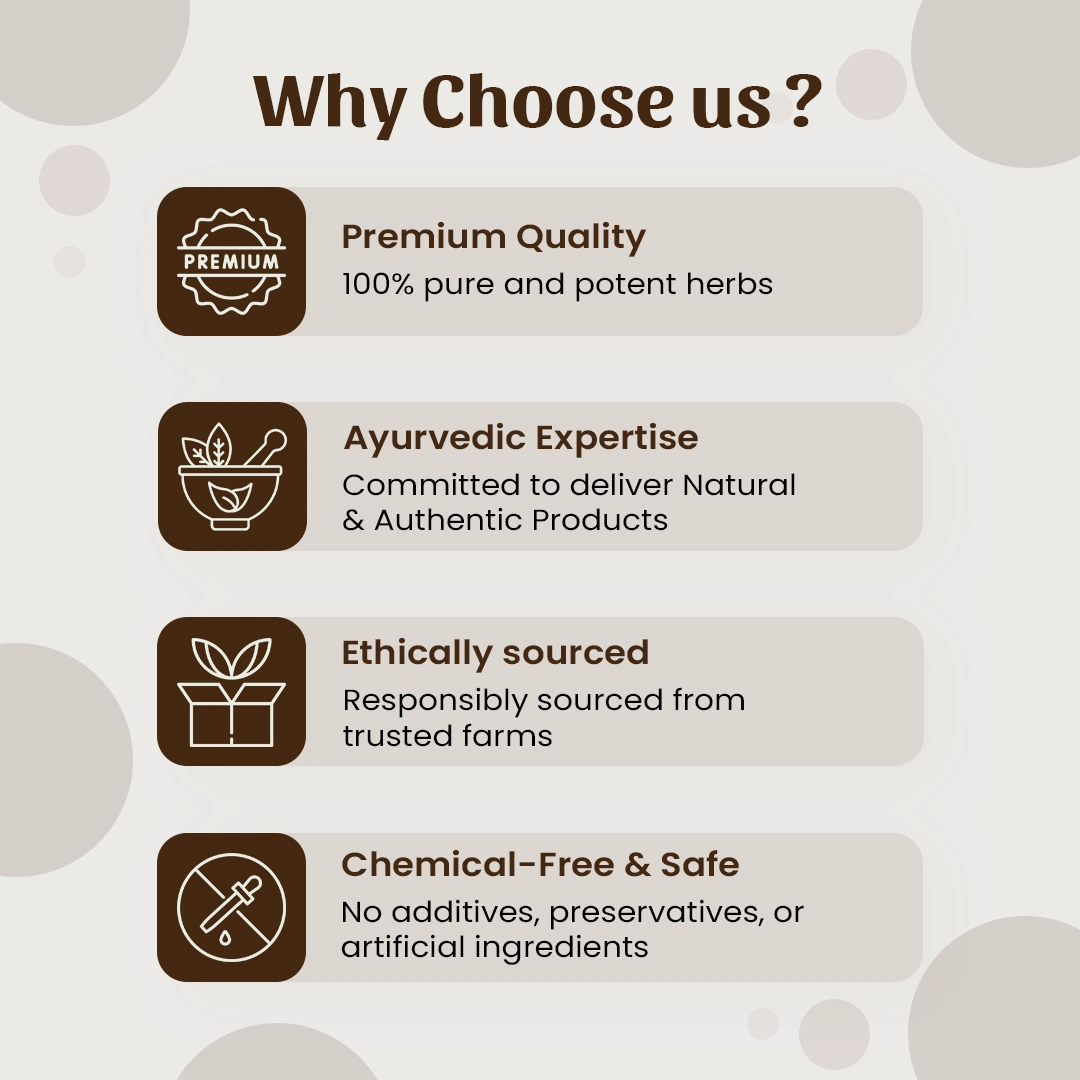 Why Choose us ?

PREMIUM

Premium Quality
100% pure and potent herbs

Ayurvedic Expertise
Committed to deliver Natural & Authentic Products

Ethically sourced
Responsibly sourced from trusted farms

Chemical-Free & Safe
No additives, preservatives, or artificial ingredients